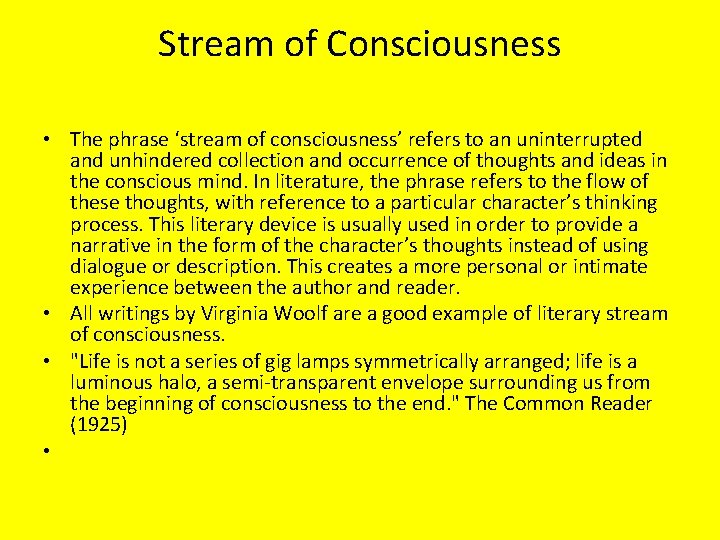 Stream of Consciousness

• The phrase ‘stream of consciousness’ refers to an uninterrupted and unhindered collection and occurrence of thoughts and ideas in the conscious mind. In literature, the phrase refers to the flow of these thoughts, with reference to a particular character’s thinking process. This literary device is usually used in order to provide a narrative in the form of the character’s thoughts instead of using dialogue or description. This creates a more personal or intimate experience between the author and reader.
• All writings by Virginia Woolf are a good example of literary stream of consciousness.
• "Life is not a series of gig lamps symmetrically arranged; life is a luminous halo, a semi-transparent envelope surrounding us from the beginning of consciousness to the end." The Common Reader (1925)
•